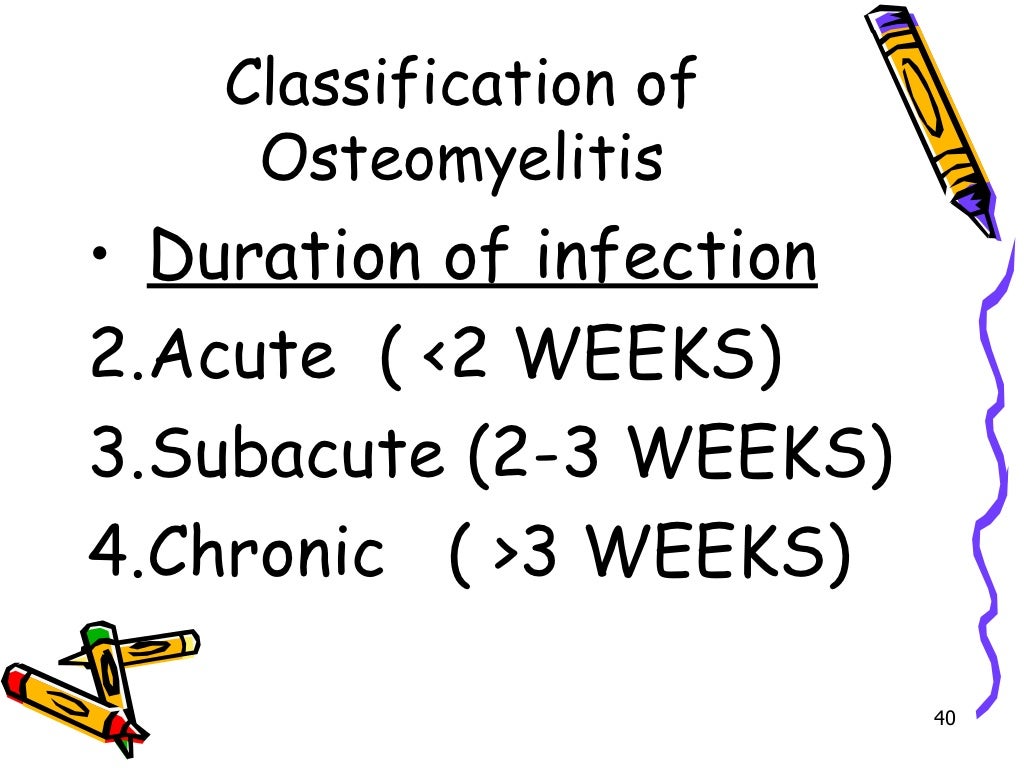 Classification of Osteomyelitis

• Duration of infection

2.Acute ( <2 WEEKS)

3.Subacute (2-3 WEEKS)

4.Chronic ( >3 WEEKS)

40